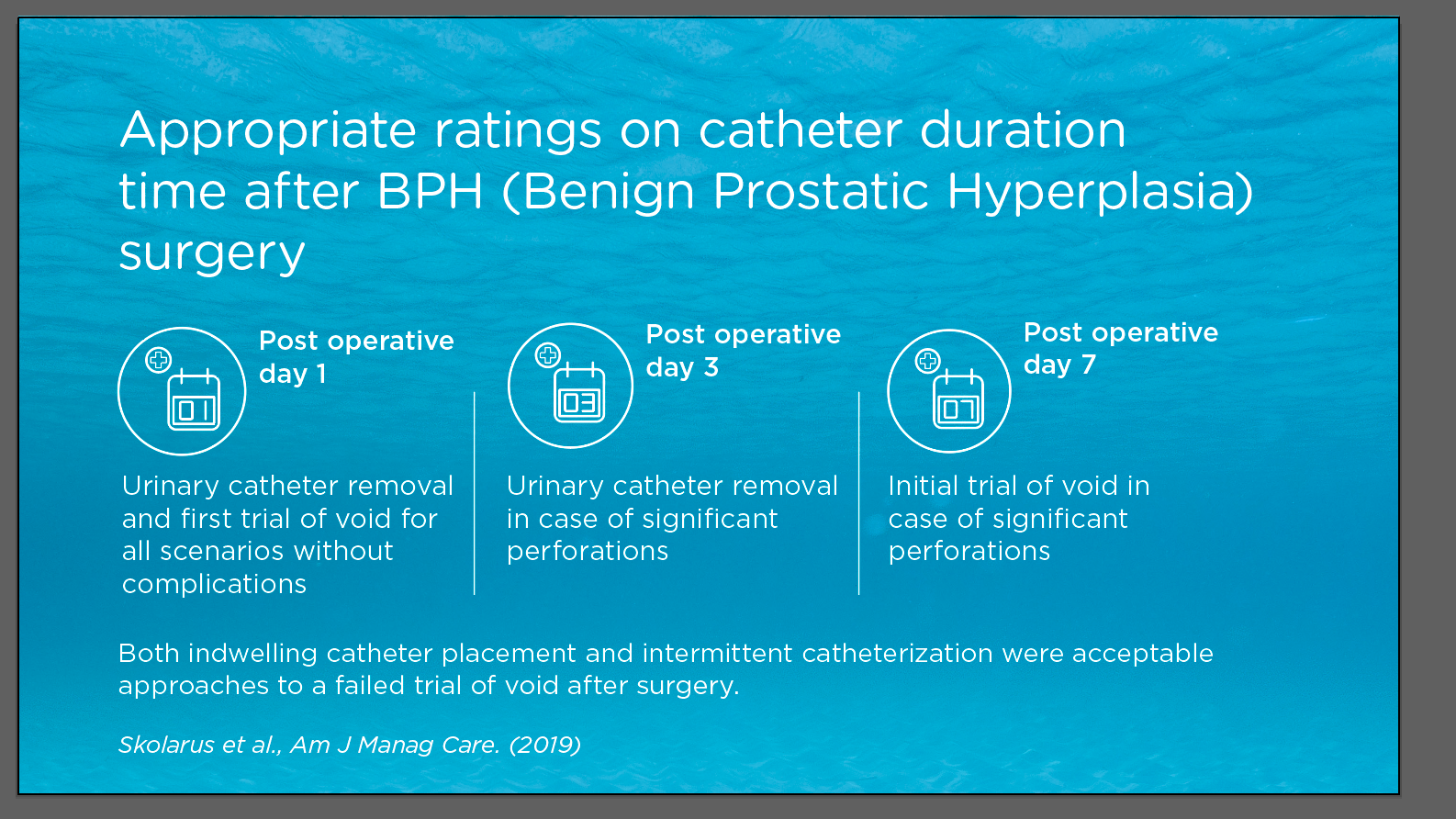 Appropriate ratings on catheter duration time after BPH (Benign Prostatic Hyperplasia) surgery

01

Post operative day 1

Urinary catheter removal and first trial of void for all scenarios without complications

03

Post operative day 3

Urinary catheter removal in case of significant perforations

07

Post operative day 7

Initial trial of void in case of significant perforations

Both indwelling catheter placement and intermittent catheterization were acceptable approaches to a failed trial of void after surgery.

Skolarus et al., Am J Manag Care. (2019)